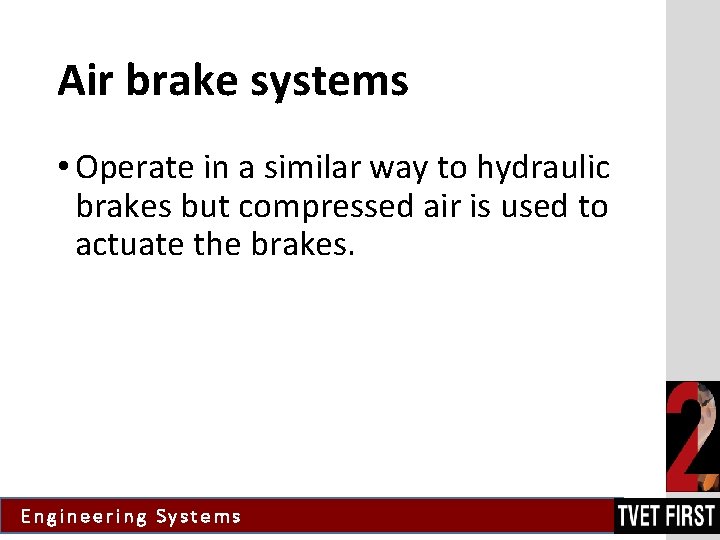 Air brake systems

• Operate in a similar way to hydraulic brakes but compressed air is used to actuate the brakes.

2

Engineering Systems

TVET FIRST